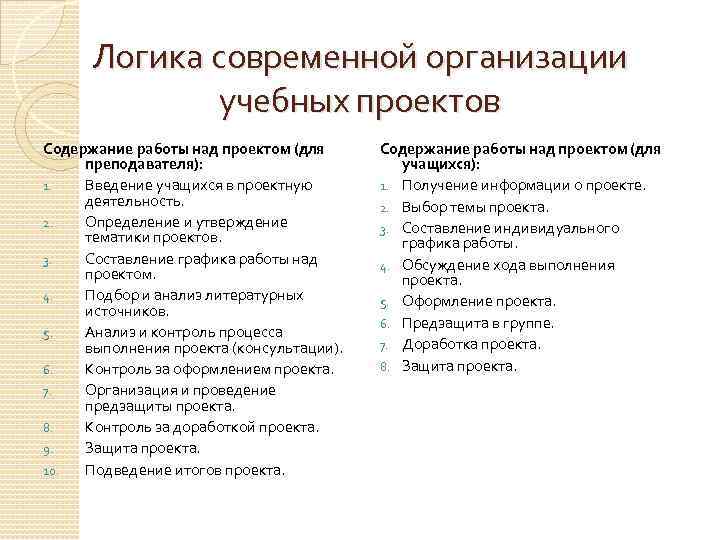 Логика современной организации учебных проектов

Содержание работы над проектом (для преподавателя):
1. Введение учащихся в проектную деятельность.
2. Определение и утверждение тематики проектов.
3. Составление графика работы над проектом.
4. Подбор и анализ литературных источников.
5. Анализ и контроль процесса выполнения проекта (консультации).
6. Контроль за оформлением проекта.
7. Организация и проведение предзащиты проекта.
8. Контроль за доработкой проекта.
9. Защита проекта.
10. Подведение итогов проекта.

Содержание работы над проектом (для учащихся):
1. Получение информации о проекте.
2. Выбор темы проекта.
3. Составление индивидуального графика работы.
4. Обсуждение хода выполнения проекта.
5. Оформление проекта.
6. Предзащита в группе.
7. Доработка проекта.
8. Защита проекта.